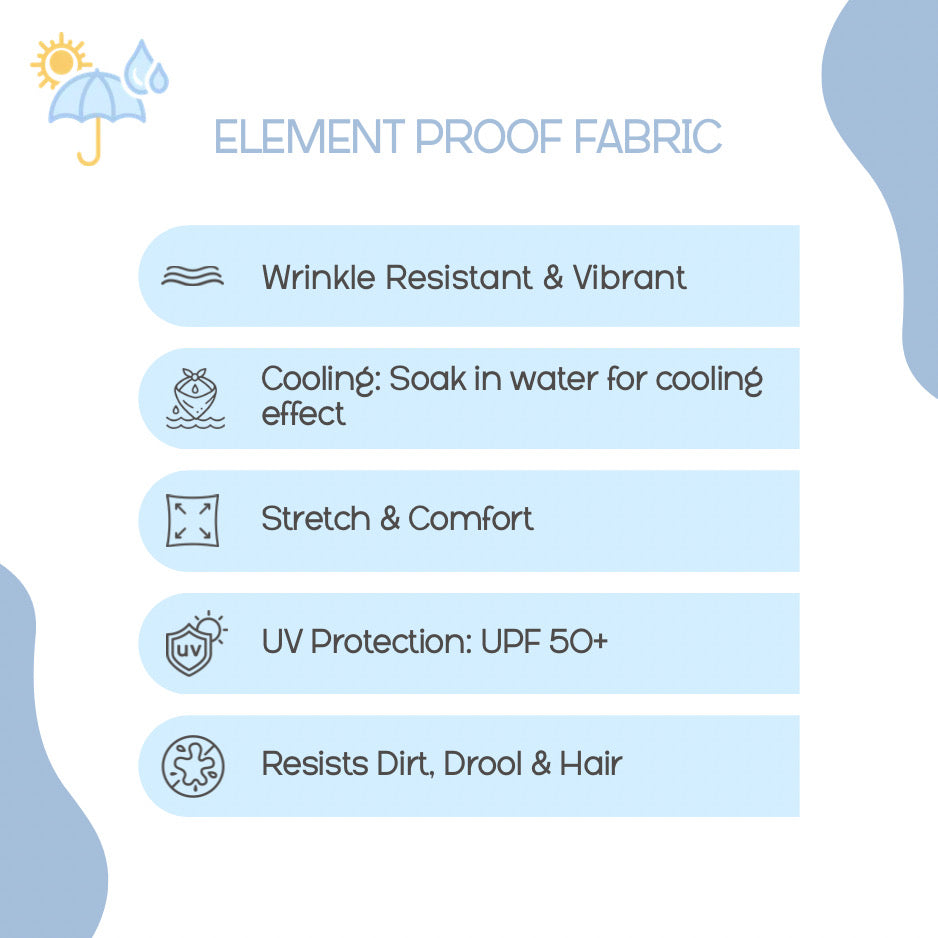 ELEMENT PROOF FABRIC

Wrinkle Resistant & Vibrant

Cooling: Soak in water for cooling effect

Stretch & Comfort

UV

UV Protection: UPF 50+

Resists Dirt, Drool & Hair